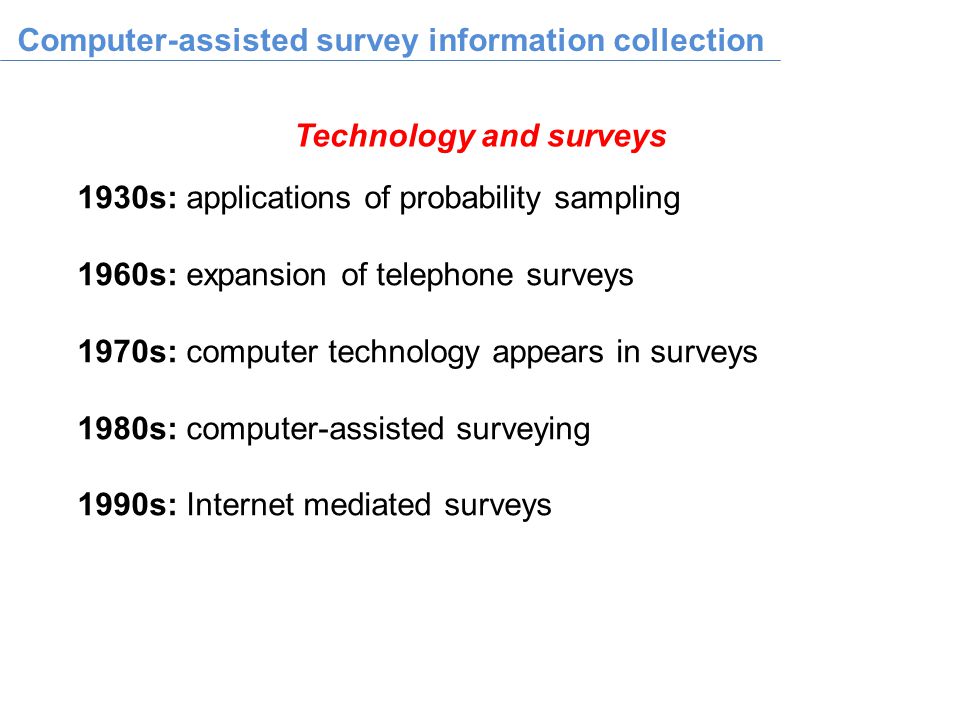 Computer-assisted survey information collection

Technology and surveys

1930s: applications of probability sampling

1960s: expansion of telephone surveys

1970s: computer technology appears in surveys

1980s: computer-assisted surveying

1990s: Internet mediated surveys